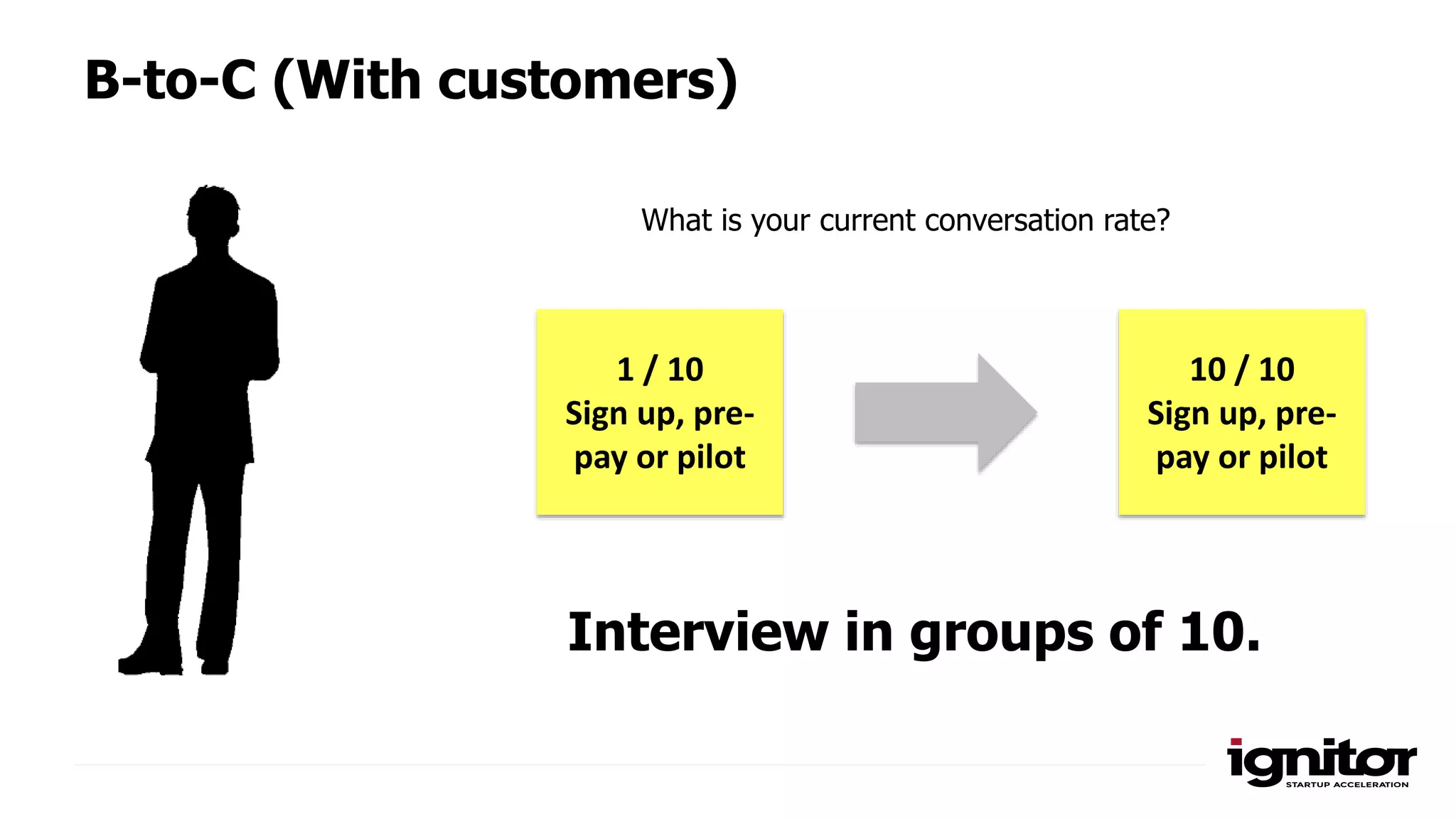 B-to-C (With customers)

What is your current conversation rate?

1 / 10
Sign up, pre-pay or pilot

10 / 10
Sign up, pre-pay or pilot

Interview in groups of 10.

ignitor
STARTUP ACCELERATION